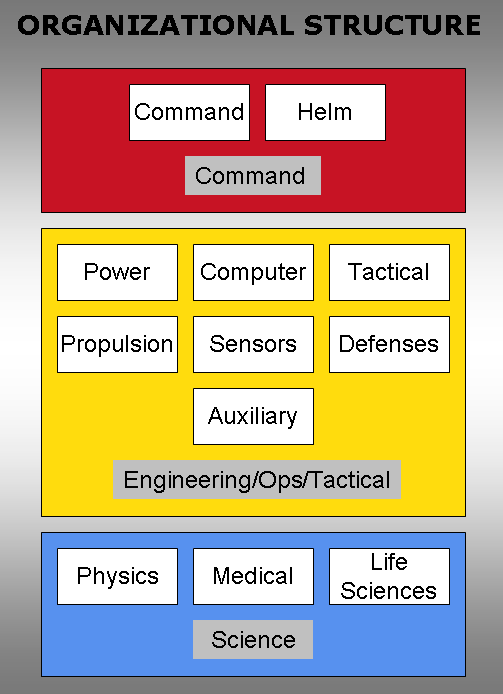 ORGANIZATIONAL STRUCTURE

Command
Helm
Command

Power
Computer
Tactical
Propulsion
Sensors
Defenses
Auxiliary
Engineering/Ops/Tactical

Physics
Medical
Life Sciences
Science